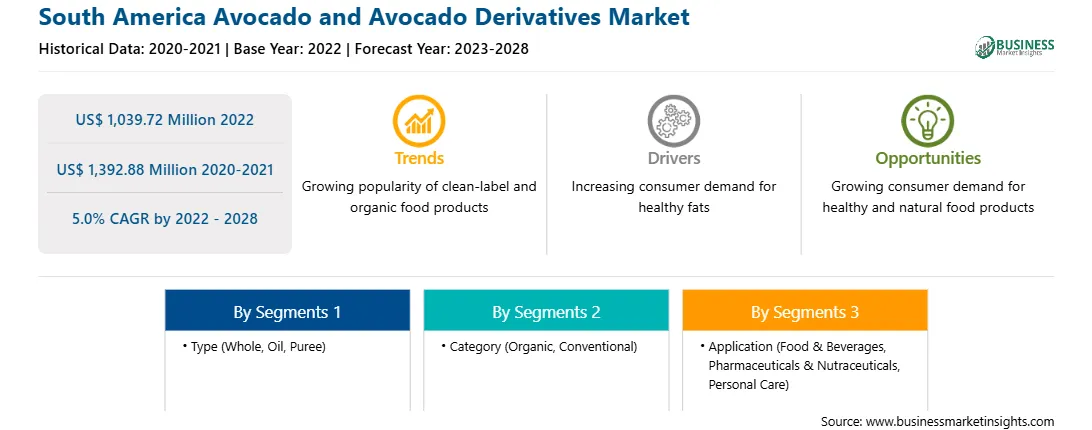 South America Avocado and Avocado Derivatives Market

Historical Data: 2020-2021 | Base Year: 2022 | Forecast Year: 2023-2028

BUSINESS Market Insights

US$ 1,039.72 Million 2022

US$ 1,392.88 Million 2020-2021

5.0% CAGR by 2022 - 2028

Trends

Growing popularity of clean-label and organic food products

Drivers

Increasing consumer demand for healthy fats

Opportunities

Growing consumer demand for healthy and natural food products

By Segments 1

• Type (Whole, Oil, Puree)

By Segments 2

• Category (Organic, Conventional)

By Segments 3

• Application (Food & Beverages, Pharmaceuticals & Nutraceuticals, Personal Care)

Source: www.businessmarketinsights.com